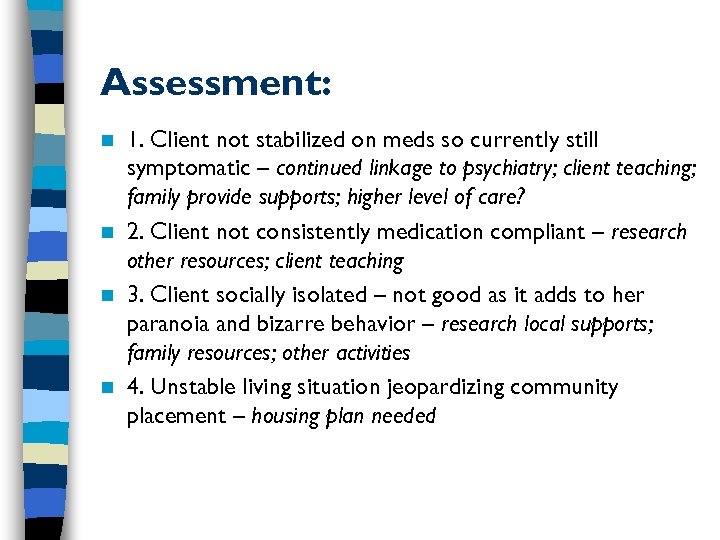 Assessment:

1. Client not stabilized on meds so currently still symptomatic – continued linkage to psychiatry; client teaching; family provide supports; higher level of care?

2. Client not consistently medication compliant – research other resources; client teaching

3. Client socially isolated – not good as it adds to her paranoia and bizarre behavior – research local supports; family resources; other activities

4. Unstable living situation jeopardizing community placement – housing plan needed